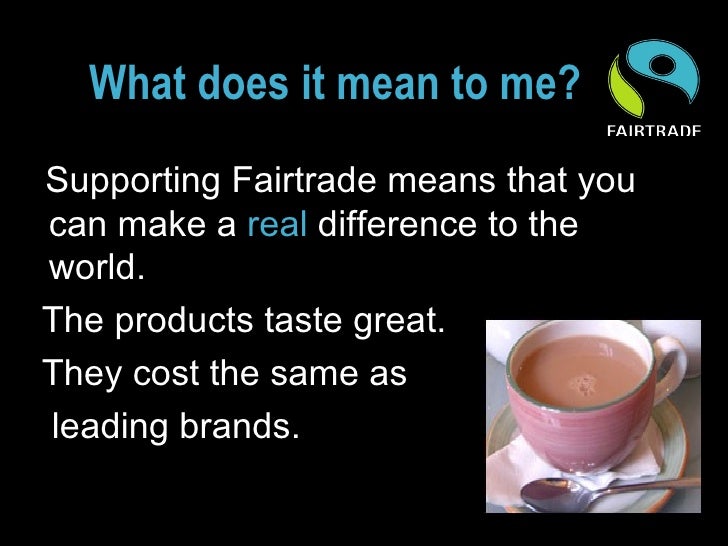 What does it mean to me?

FAIRTRADE

Supporting Fairtrade means that you can make a real difference to the world.

The products taste great.

They cost the same as leading brands.